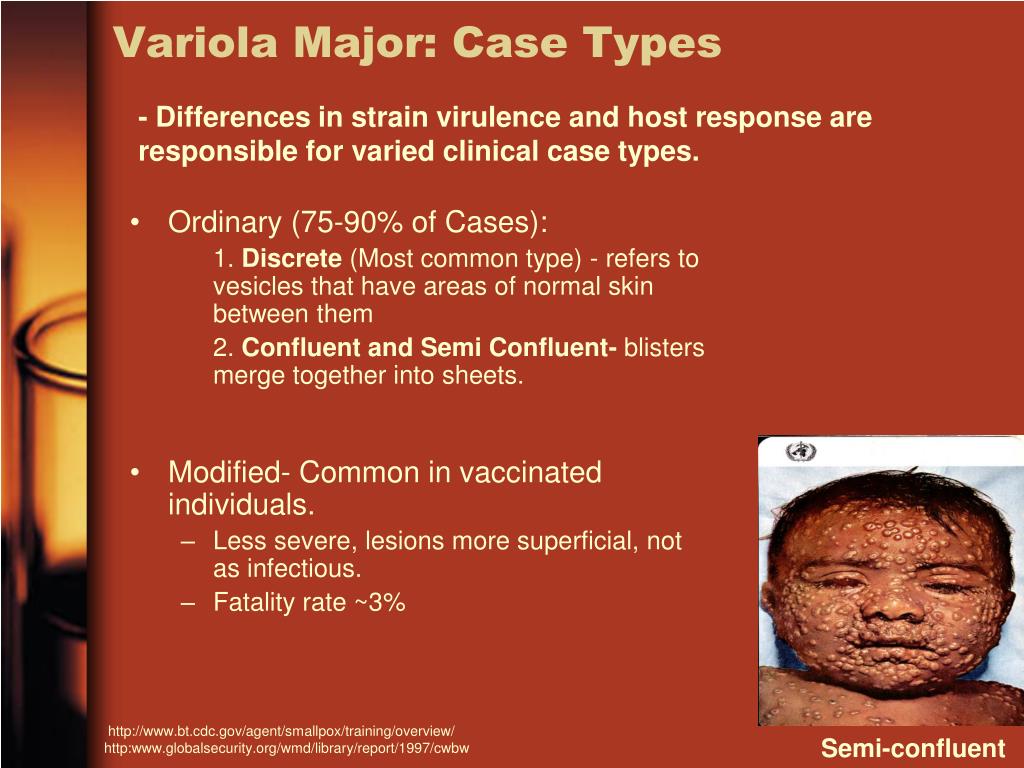 Variola Major: Case Types

- Differences in strain virulence and host response are responsible for varied clinical case types.

• Ordinary (75-90% of Cases):

1. Discrete (Most common type) - refers to vesicles that have areas of normal skin between them

2. Confluent and Semi Confluent- blisters merge together into sheets.

• Modified- Common in vaccinated individuals.
– Less severe, lesions more superficial, not as infectious.
– Fatality rate ~3%

http://www.bt.cdc.gov/agent/smallpox/training/overview/
http:www.globalsecurity.org/wmd/library/report/1997/cwbw

Semi-confluent